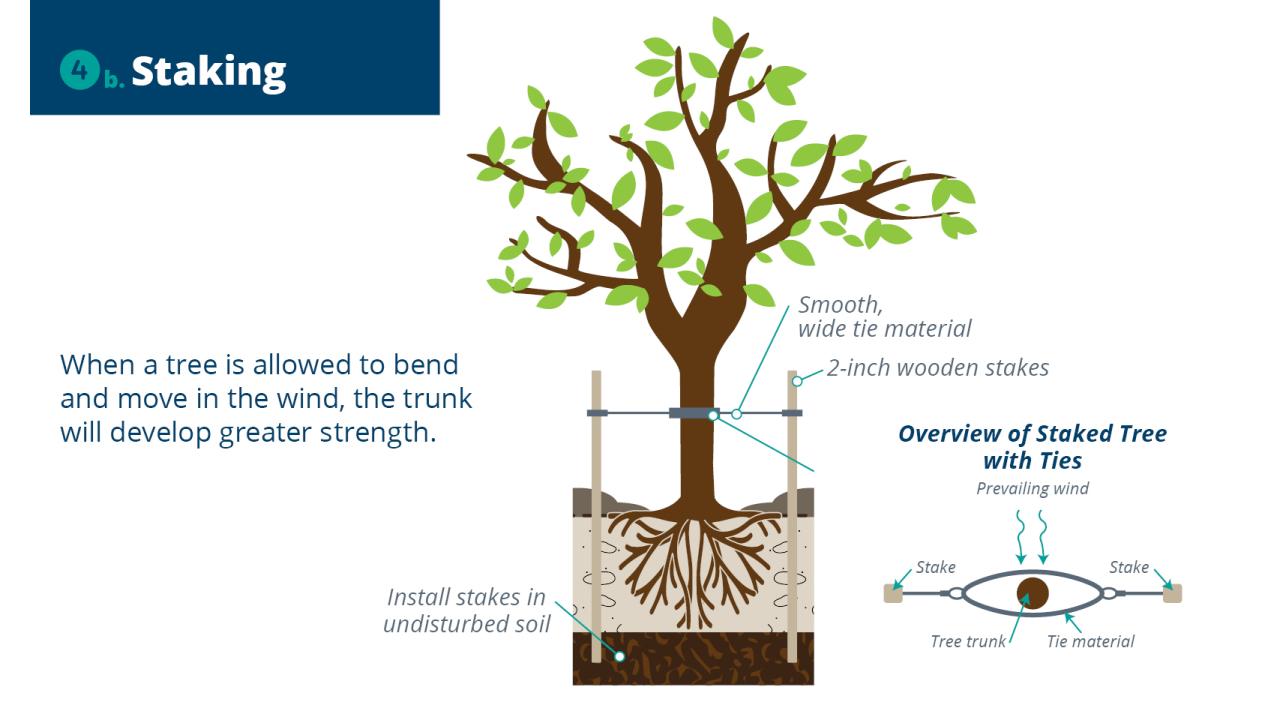 4 b. Staking

When a tree is allowed to bend and move in the wind, the trunk will develop greater strength.

Smooth, wide tie material

2-inch wooden stakes

Install stakes in undisturbed soil

Overview of Staked Tree with Ties

Prevailing wind

Stake

Stake

Tree trunk

Tie material